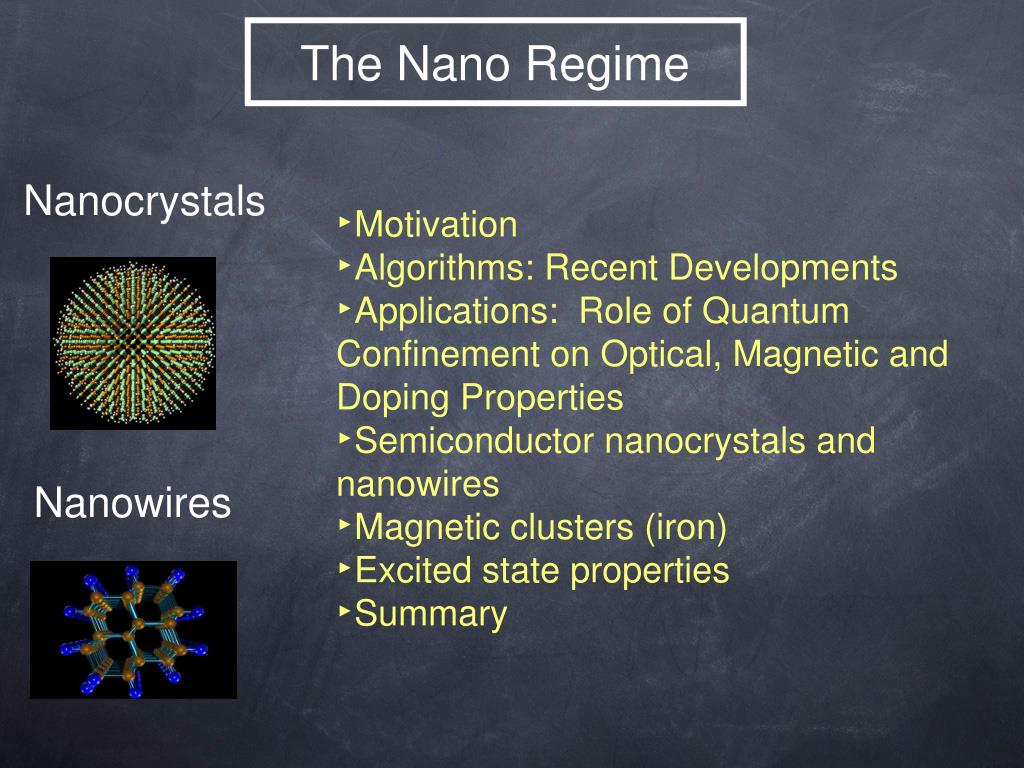 The Nano Regime

Nanocrystals

Nanowires

‣Motivation
‣Algorithms: Recent Developments
‣Applications: Role of Quantum Confinement on Optical, Magnetic and Doping Properties
‣Semiconductor nanocrystals and nanowires
‣Magnetic clusters (iron)
‣Excited state properties
‣Summary